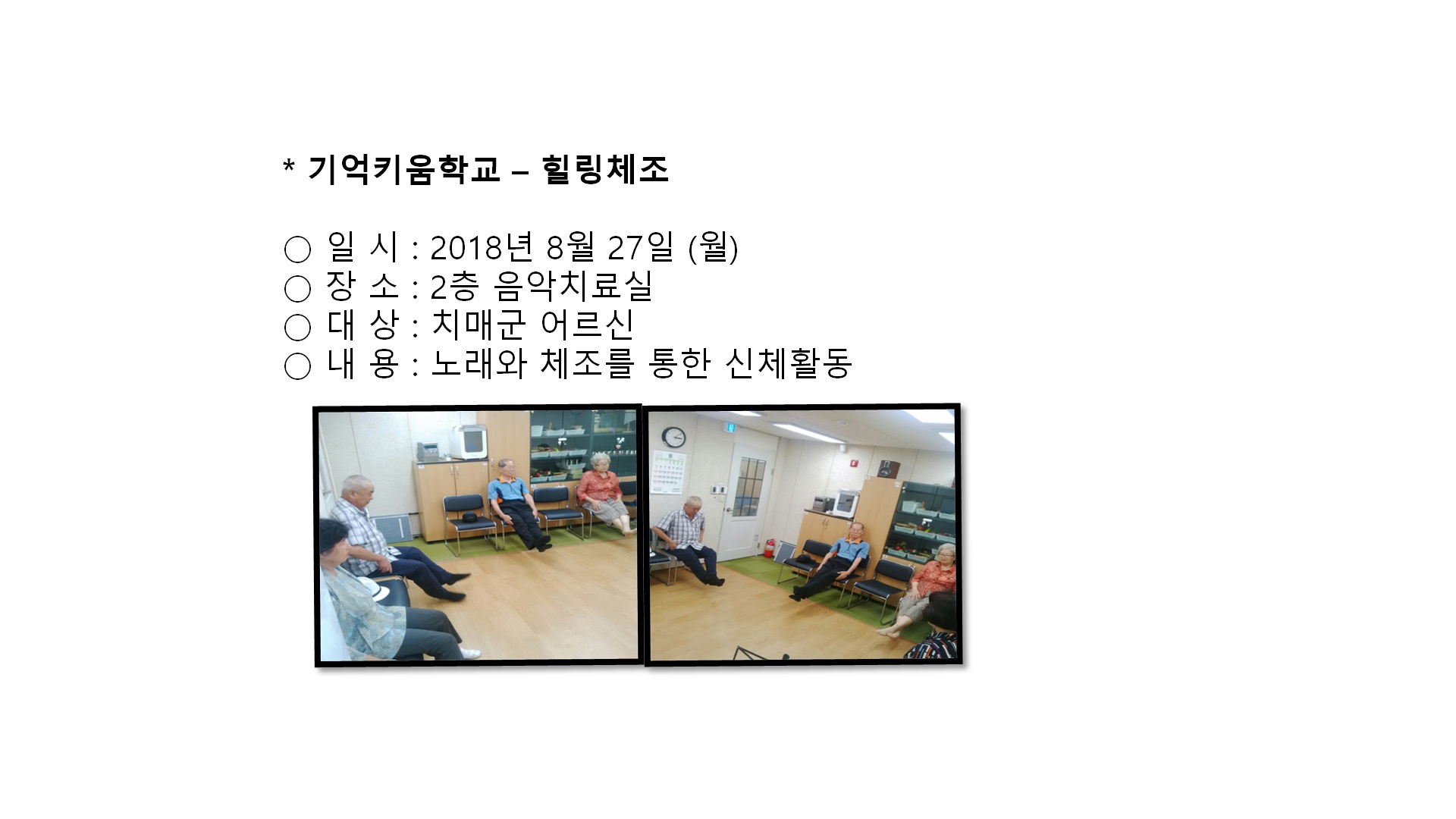 * 기억키움학교 – 힐링체조

○ 일 시 : 2018년 8월 27일 (월)
○ 장 소 : 2층 음악치료실
○ 대 상 : 치매군 어르신
○ 내 용 : 노래와 체조를 통한 신체활동